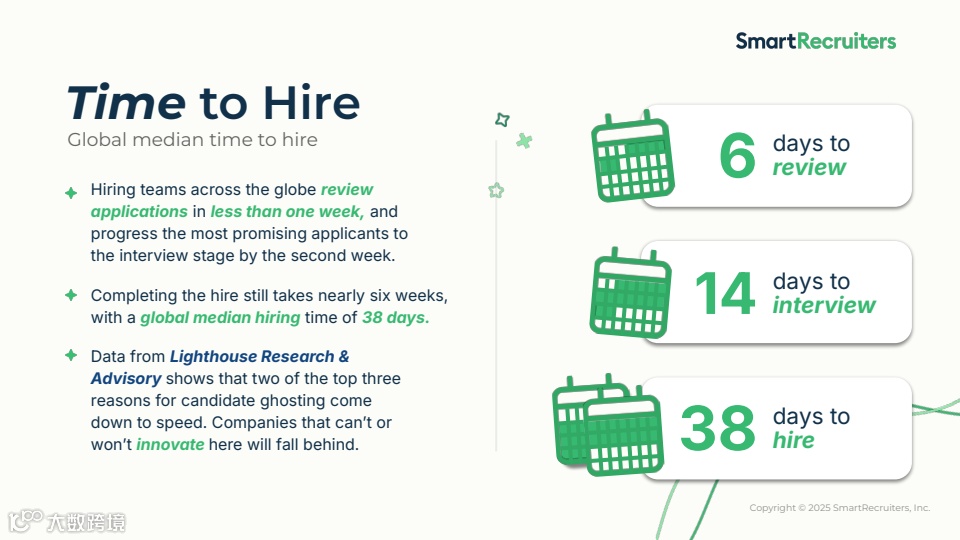 SmartRecruiters

Time to Hire

Global median time to hire

Hiring teams across the globe review applications in less than one week, and progress the most promising applicants to the interview stage by the second week.

Completing the hire still takes nearly six weeks, with a global median hiring time of 38 days.

Data from Lighthouse Research & Advisory shows that two of the top three reasons for candidate ghosting come down to speed. Companies that can't or won't innovate here will fall behind.

6 days to review

14 days to interview

38 days to hire

Copyright © 2025 SmartRecruiters, Inc.

大数跨境